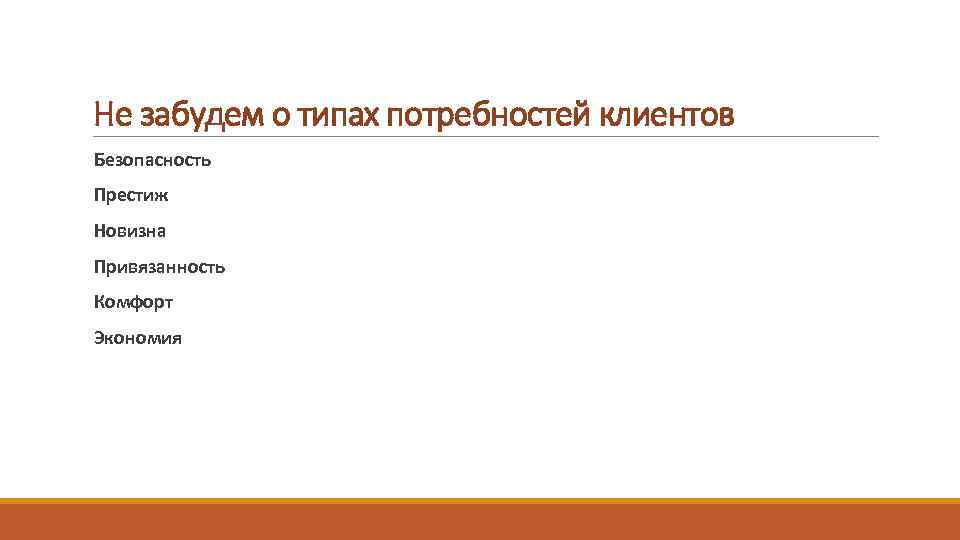 Не забудем о типах потребностей клиентов

Безопасность

Престиж

Новизна

Привязанность

Комфорт

Экономия